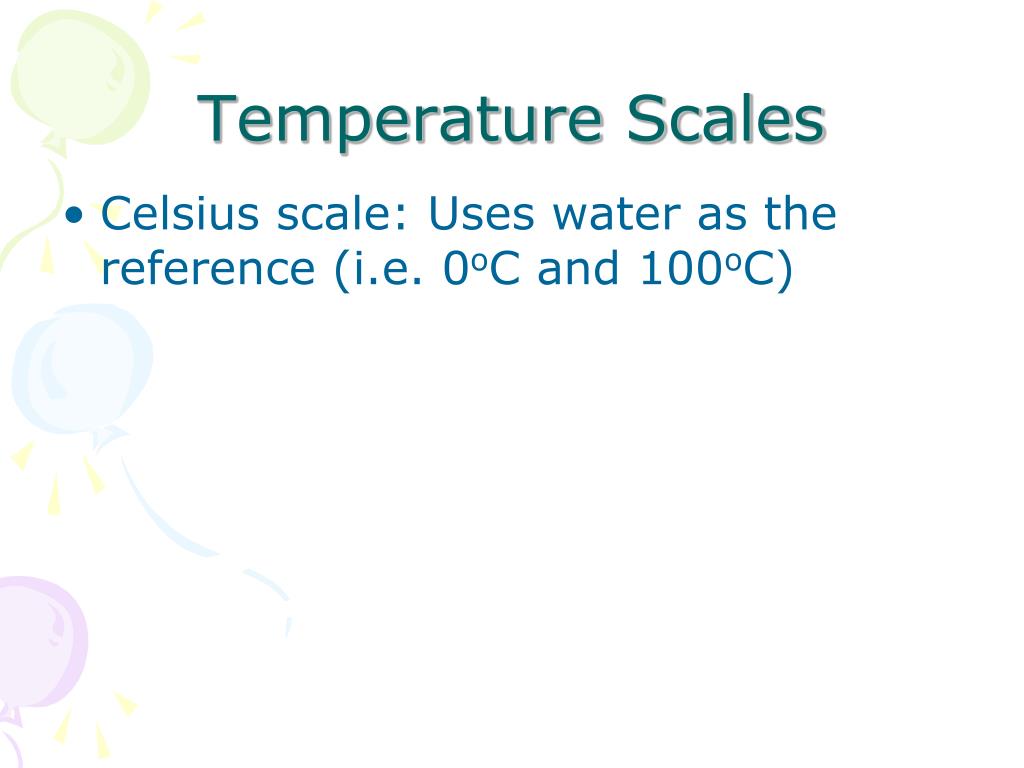 Temperature Scales

• Celsius scale: Uses water as the reference (i.e. $0^oC$ and $100^oC$)